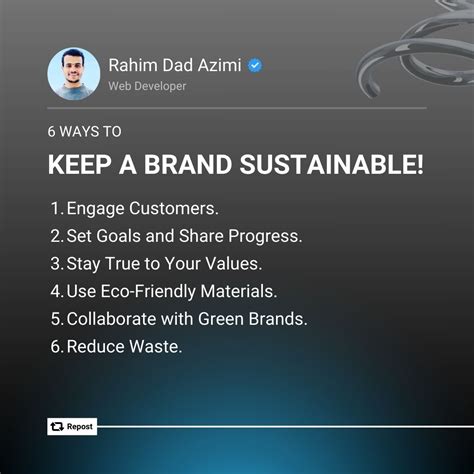 Rahim Dad Azimi

Web Developer

6 WAYS TO

KEEP A BRAND SUSTAINABLE!

1. Engage Customers.
2. Set Goals and Share Progress.
3. Stay True to Your Values.
4. Use Eco-Friendly Materials.
5. Collaborate with Green Brands.
6. Reduce Waste.

Repost